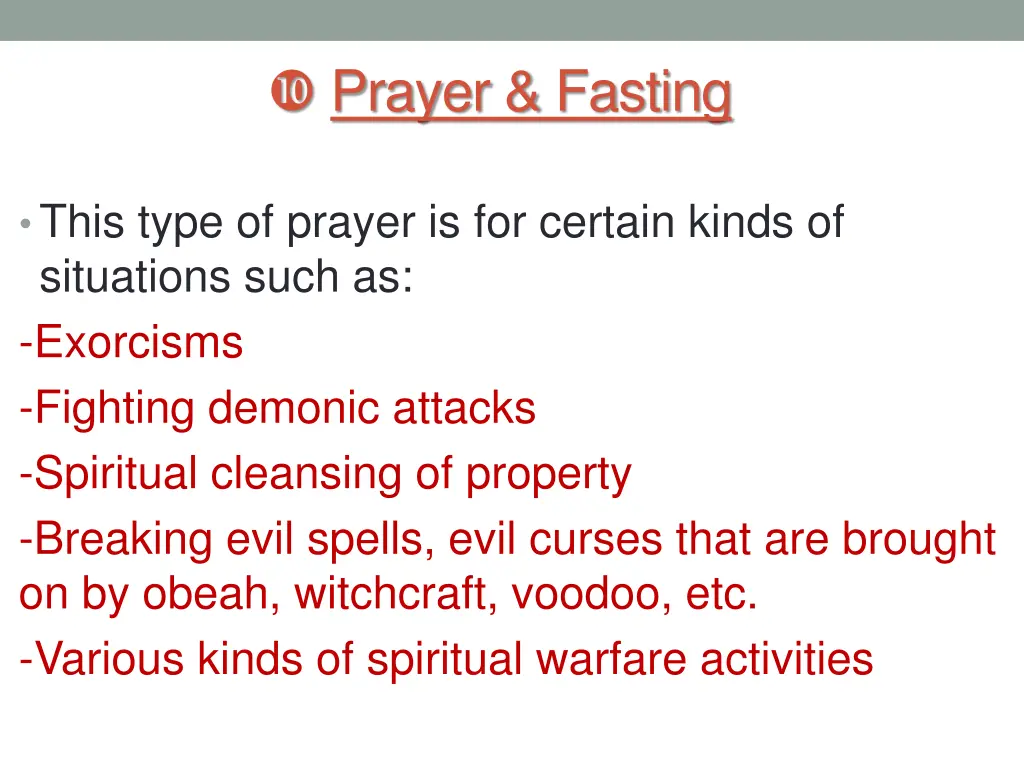 ❿ Prayer & Fasting

• This type of prayer is for certain kinds of situations such as:
-Exorcisms
-Fighting demonic attacks
-Spiritual cleansing of property
-Breaking evil spells, evil curses that are brought on by obeah, witchcraft, voodoo, etc.
-Various kinds of spiritual warfare activities